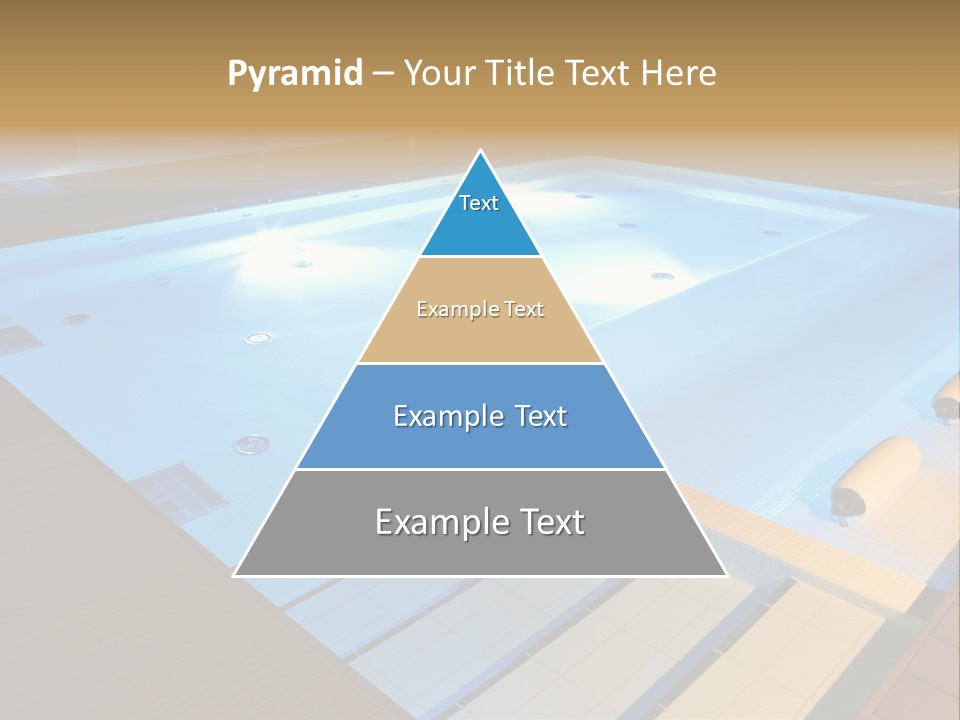 Pyramid – Your Title Text Here

Text

Example Text

Example Text

Example Text